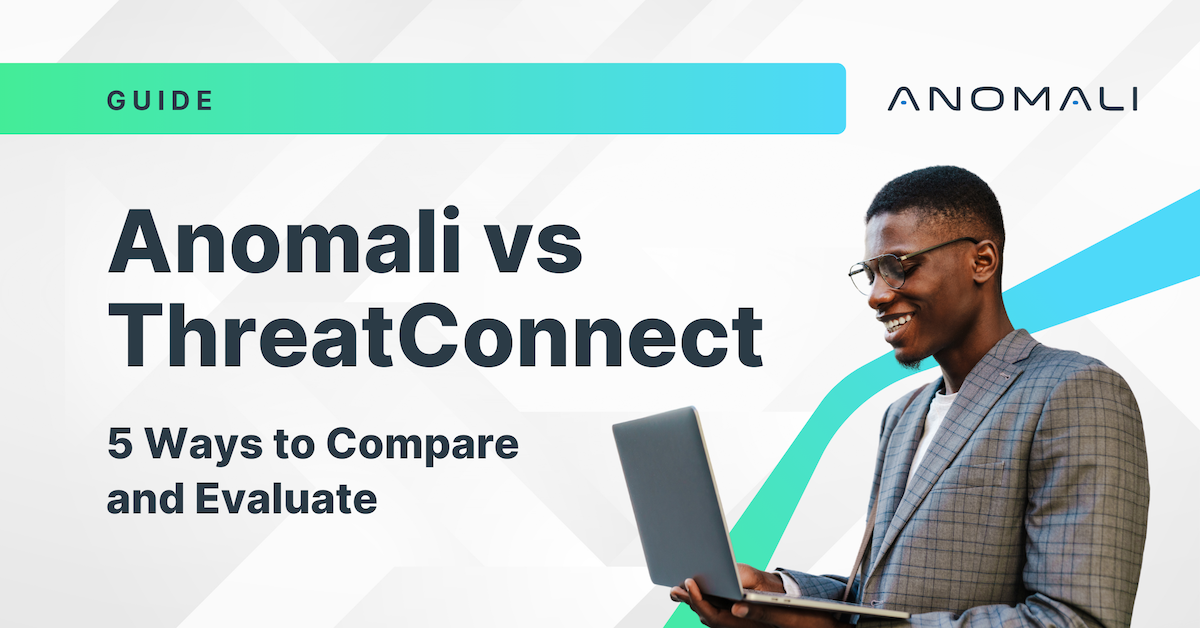 GUIDE

ANOMALI

Anomali vs ThreatConnect

5 Ways to Compare and Evaluate